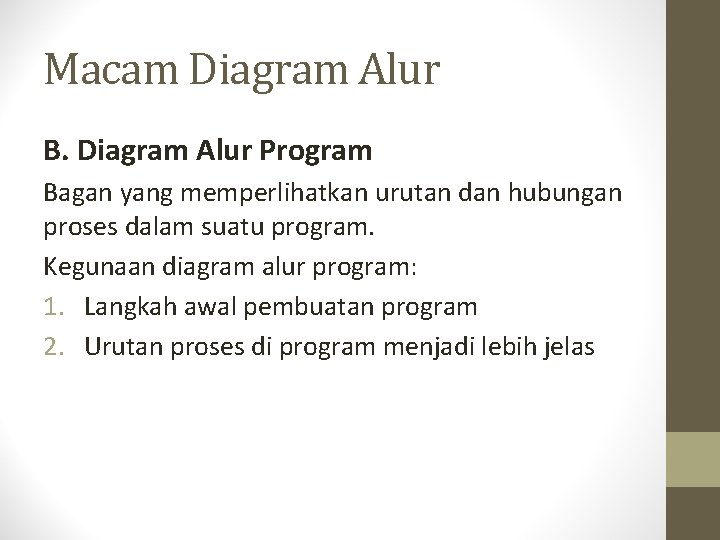 Macam Diagram Alur

B. Diagram Alur Program

Bagan yang memperlihatkan urutan dan hubungan proses dalam suatu program.

Kegunaan diagram alur program:

1. Langkah awal pembuatan program
2. Urutan proses di program menjadi lebih jelas